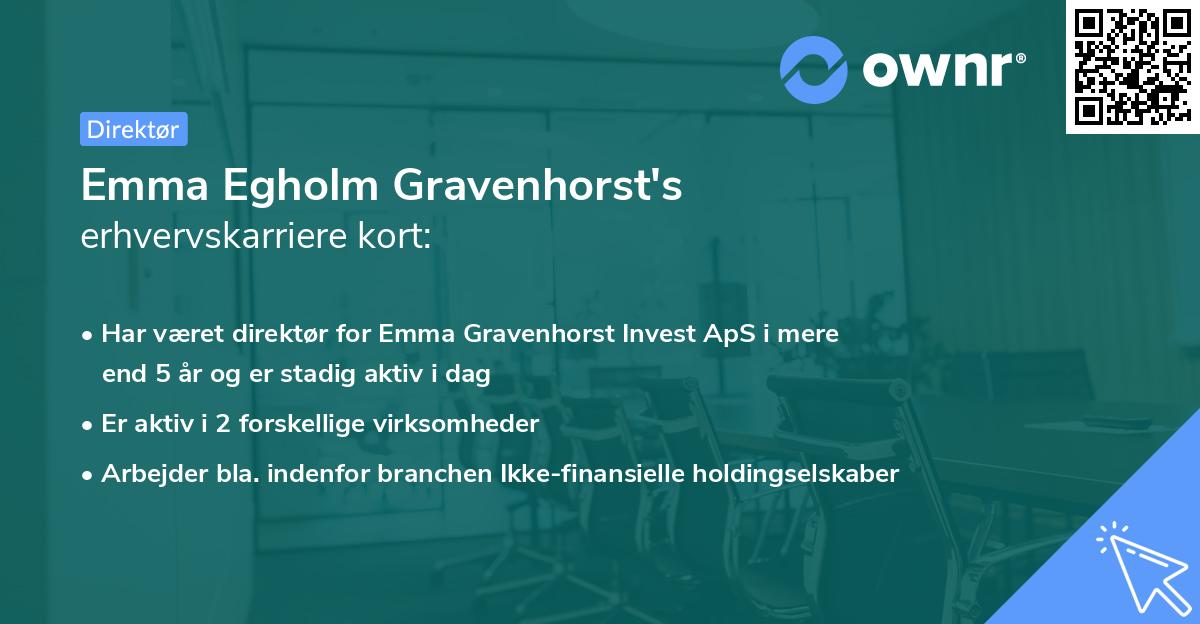 ownr®

Direktør

Emma Egholm Gravenhorst's erhvervskarriere kort:

• Har været direktør for Emma Gravenhorst Invest ApS i mere end 5 år og er stadig aktiv i dag

• Er aktiv i 2 forskellige virksomheder

• Arbejder bla. indenfor branchen Ikke-finansielle holdingselskaber